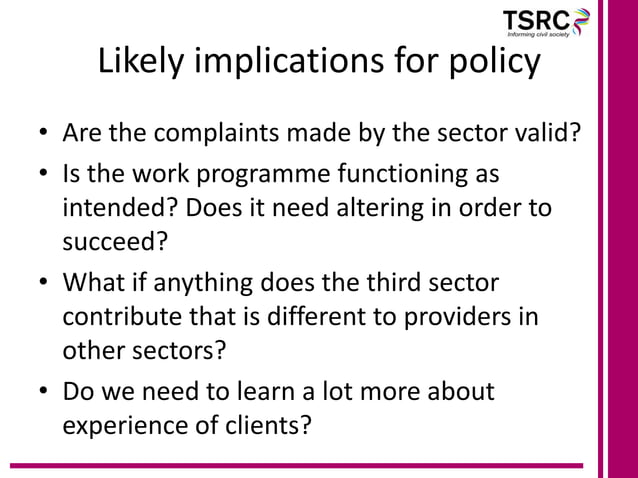 TSRC
Informing civil society

Likely implications for policy

• Are the complaints made by the sector valid?
• Is the work programme functioning as intended? Does it need altering in order to succeed?
• What if anything does the third sector contribute that is different to providers in other sectors?
• Do we need to learn a lot more about experience of clients?